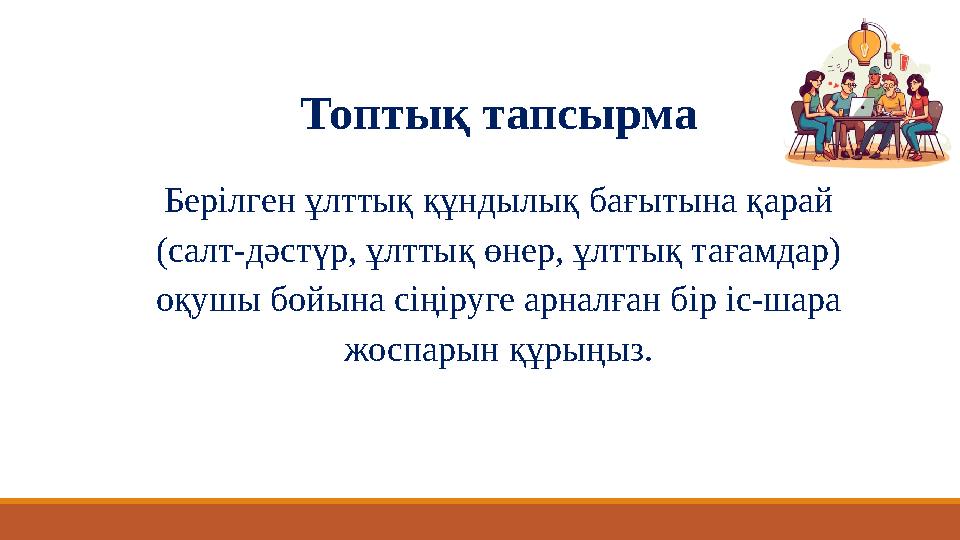 Топтық тапсырма

Берілген ұлттық құндылық бағытына қарай (салт-дәстүр, ұлттық өнер, ұлттық тағамдар) оқушы бойына сіңіруге арналған бір іс-шара жоспарын құрыңыз.